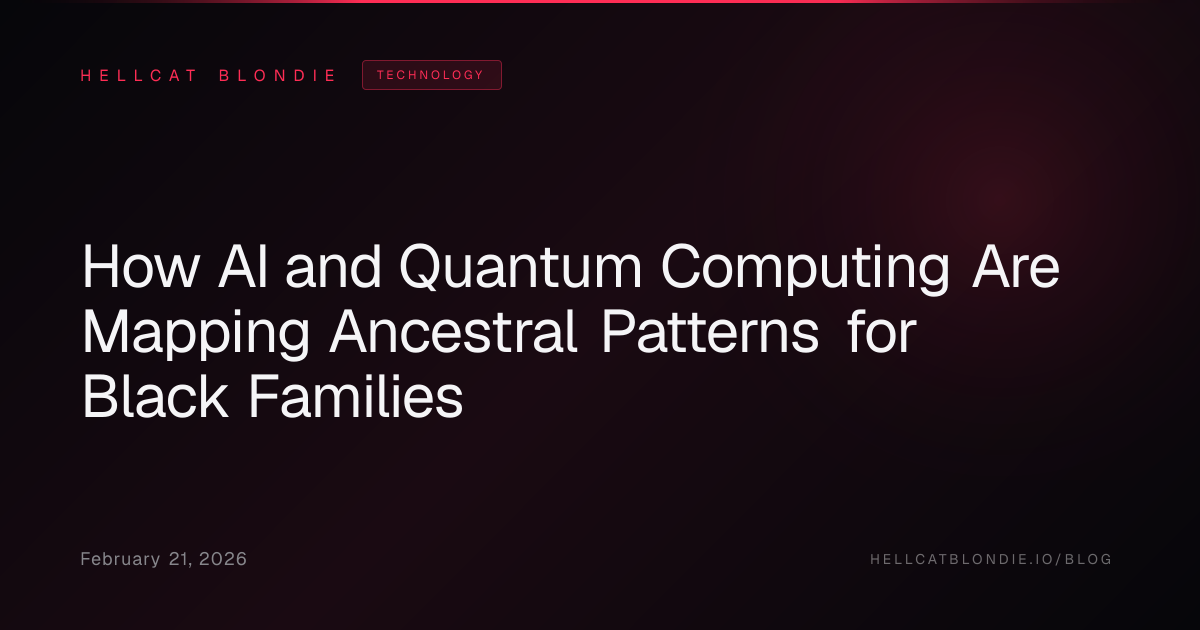 HELLCAT BLONDIE

TECHNOLOGY

How AI and Quantum Computing Are Mapping Ancestral Patterns for Black Families

February 21, 2026

HELLCATBLONDIE.IO/BLOG